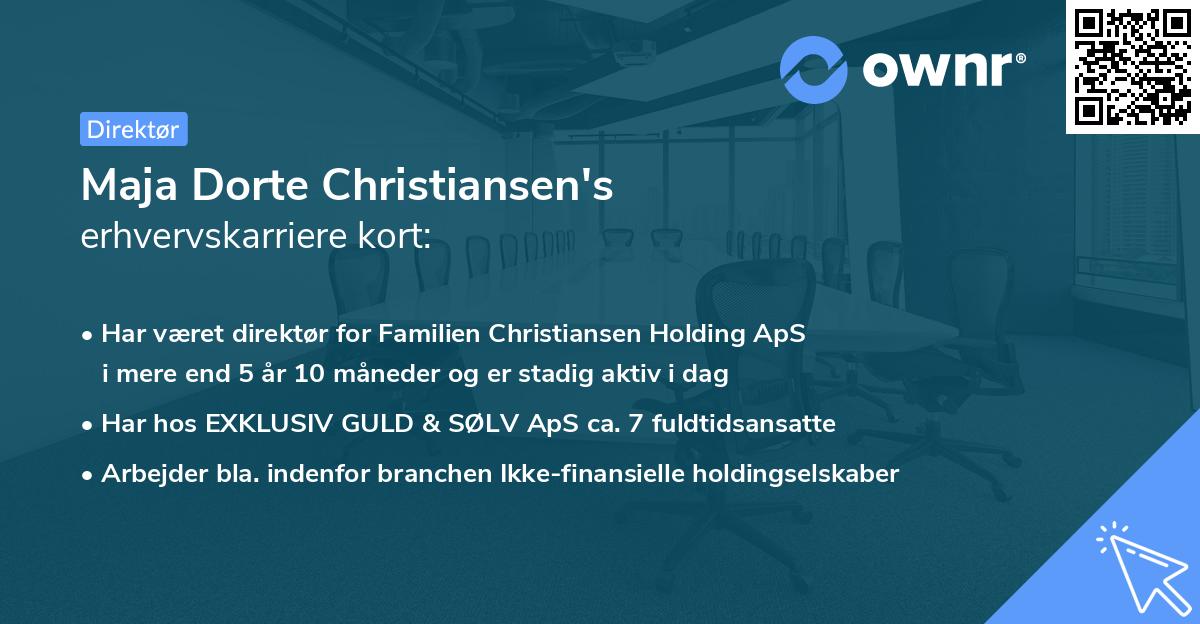 ownr®

Direktør

Maja Dorte Christiansen's
erhvervskarriere kort:

• Har været direktør for Familien Christiansen Holding ApS i mere end 5 år 10 måneder og er stadig aktiv i dag
• Har hos EXKLUSIV GULD & SØLV ApS ca. 7 fuldtidsansatte
• Arbejder bla. indenfor branchen Ikke-finansielle holdingselskaber